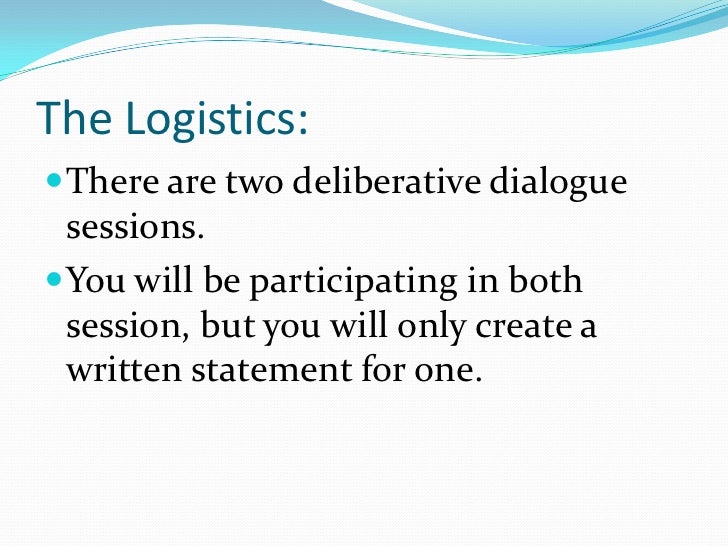 The Logistics:

There are two deliberative dialogue sessions.

You will be participating in both session, but you will only create a written statement for one.